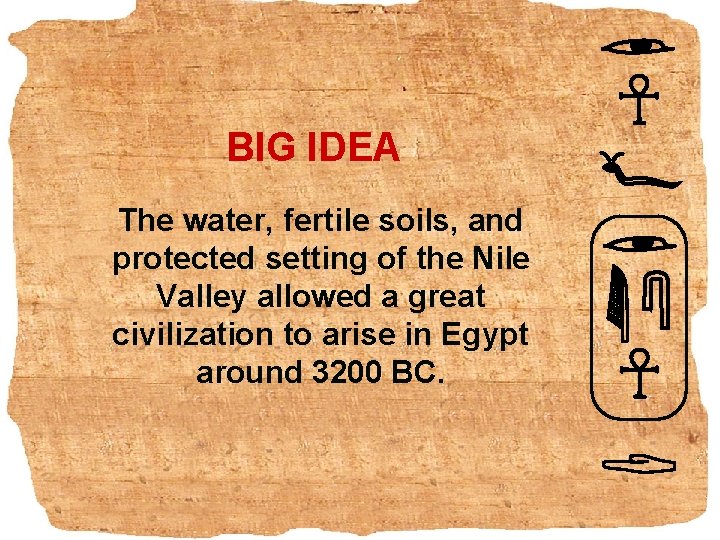 BIG IDEA

The water, fertile soils, and protected setting of the Nile Valley allowed a great civilization to arise in Egypt around 3200 BC.